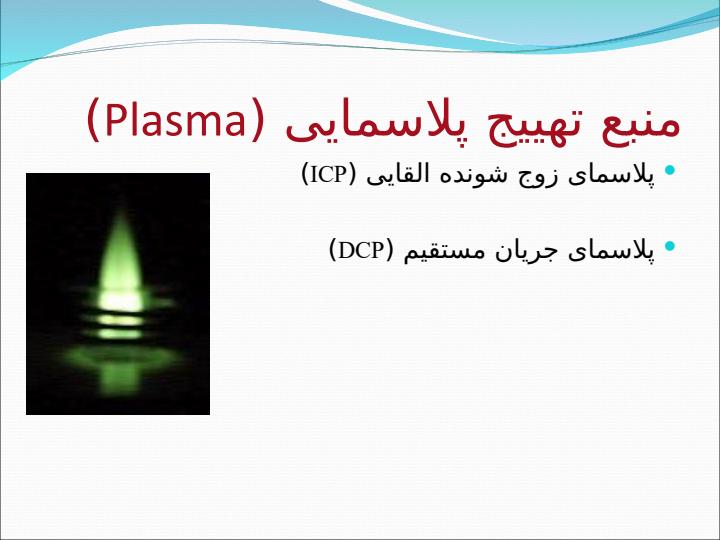 منبع تهییج پلاسمایی (Plasma)

• پلاسمای زوج شونده القایی (ICP)

• پلاسمای جریان مستقیم (DCP)